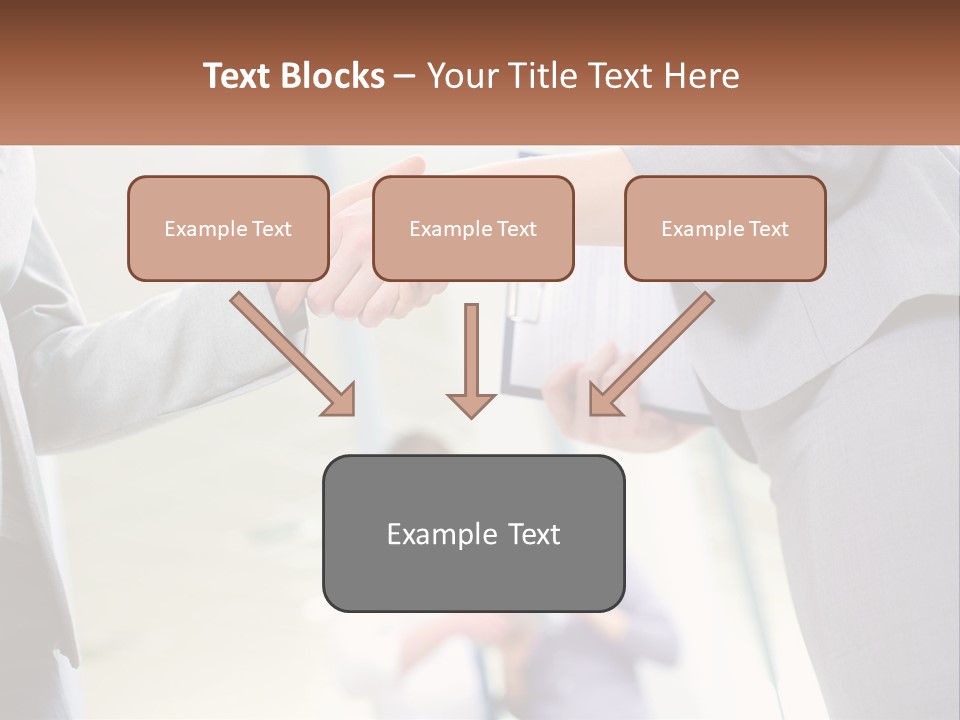 Text Blocks – Your Title Text Here

Example Text

Example Text

Example Text

Example Text